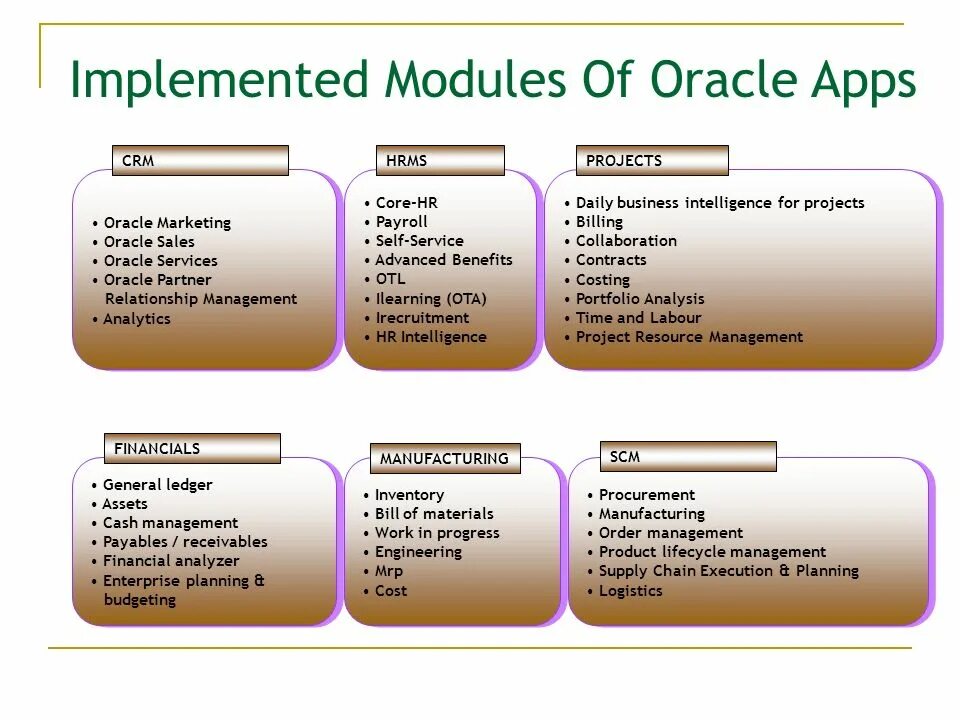 Implemented Modules Of Oracle Apps

CRM

• Oracle Marketing
• Oracle Sales
• Oracle Services
• Oracle Partner Relationship Management
• Analytics

HRMS

• Core-HR
• Payroll
• Self-Service
• Advanced Benefits
• OTL
• Ilearning (OTA)
• Irecruitment
• HR Intelligence

PROJECTS

• Daily business intelligence for projects
• Billing
• Collaboration
• Contracts
• Costing
• Portfolio Analysis
• Time and Labour
• Project Resource Management

FINANCIALS

• General ledger
• Assets
• Cash management
• Payables / receivables
• Financial analyzer
• Enterprise planning & budgeting

MANUFACTURING

• Inventory
• Bill of materials
• Work in progress
• Engineering
• Mrp
• Cost

SCM

• Procurement
• Manufacturing
• Order management
• Product lifecycle management
• Supply Chain Execution & Planning
• Logistics